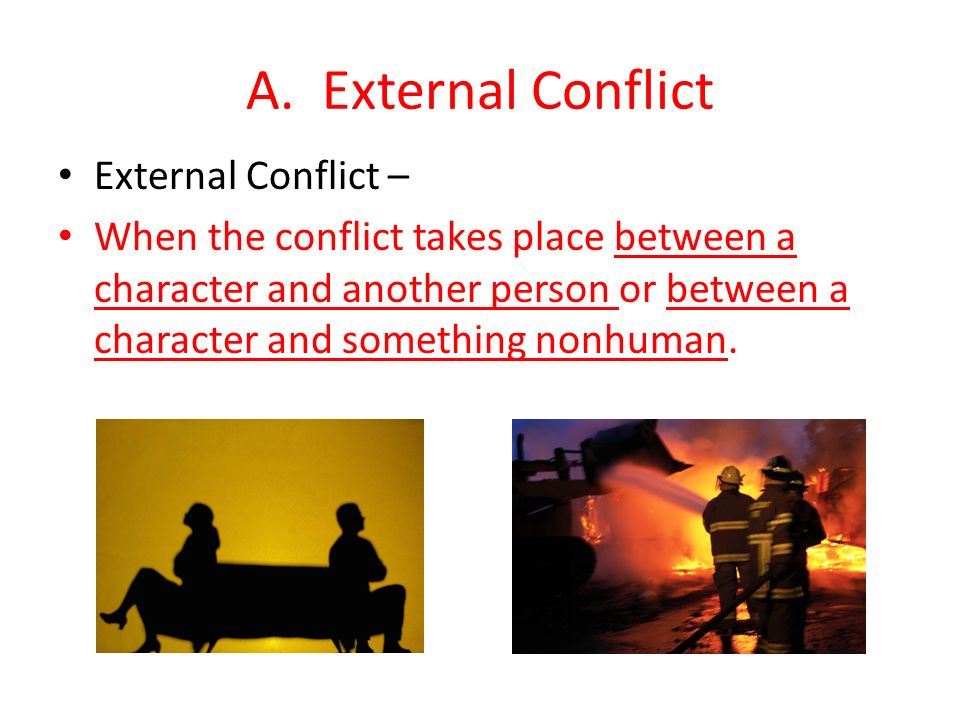 A. External Conflict

• External Conflict –

• When the conflict takes place between a character and another person or between a character and something nonhuman.